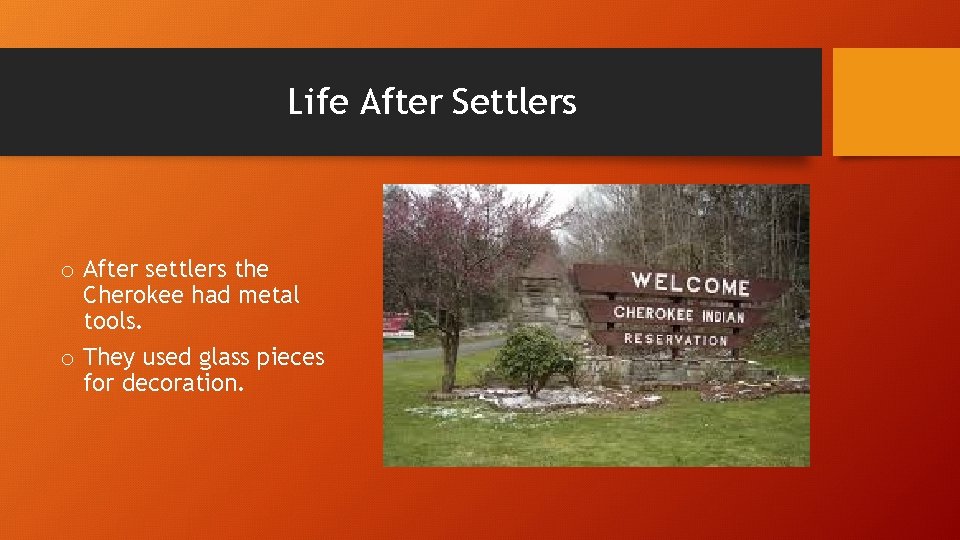 Life After Settlers

o After settlers the Cherokee had metal tools.

o They used glass pieces for decoration.

WELCOME
CHEROKEE INDIAN
RESERVATION